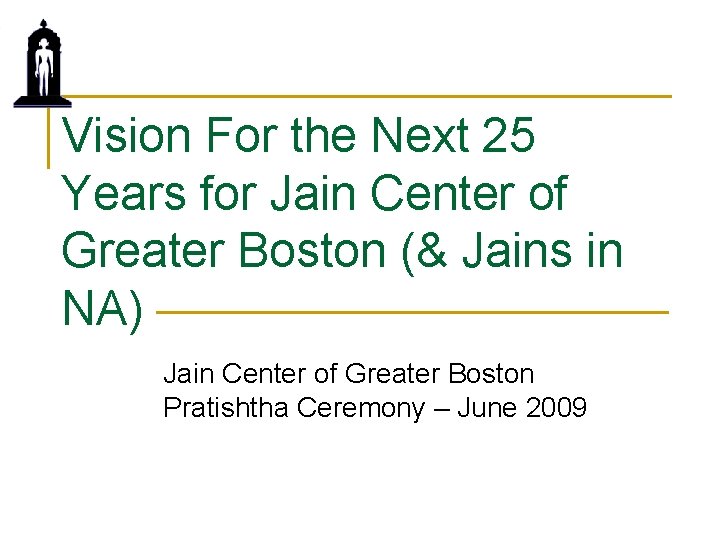 Vision For the Next 25 Years for Jain Center of Greater Boston (& Jains in NA)

Jain Center of Greater Boston
Pratishtha Ceremony – June 2009